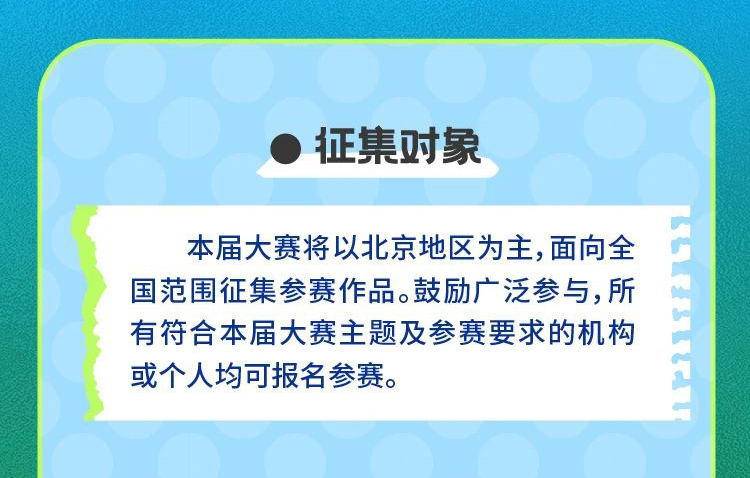 ● 征集对象

本届大赛将以北京地区为主，面向全国范围征集参赛作品。鼓励广泛参与，所有符合本届大赛主题及参赛要求的机构或个人均可报名参赛。